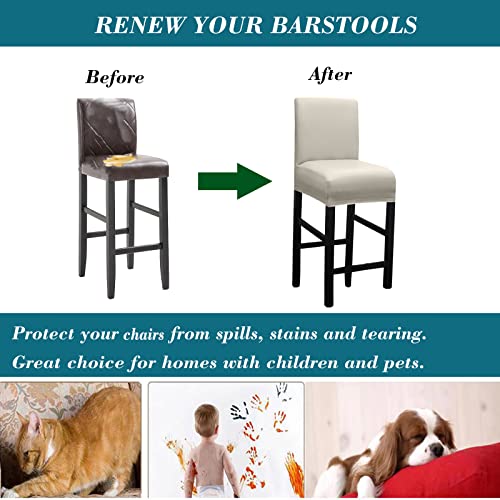 RENEW YOUR BARSTOOLS

Before

After

Protect your chairs from spills, stains and tearing.
Great choice for homes with children and pets.